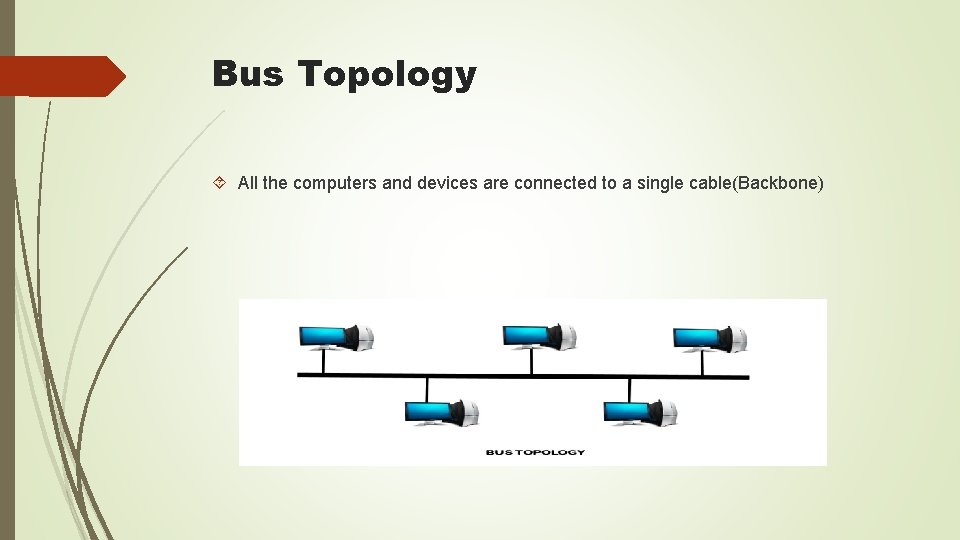 Bus Topology

All the computers and devices are connected to a single cable(Backbone)

BUS TOPOLOGY